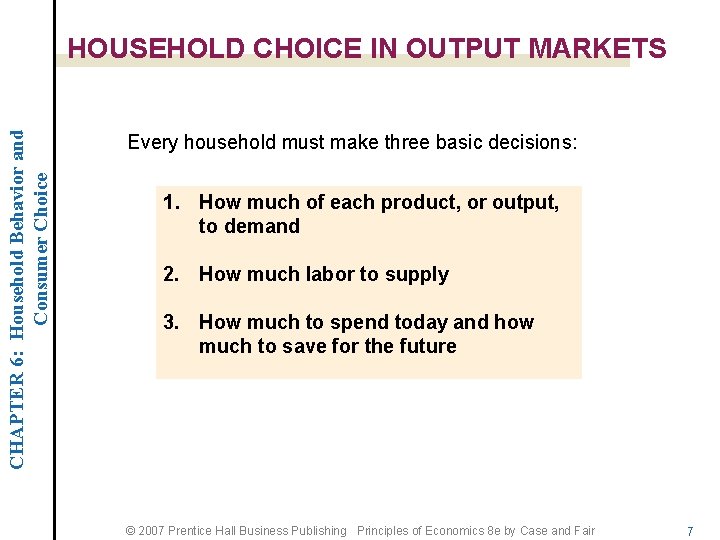 CHAPTER 6: Household Behavior and Consumer Choice

HOUSEHOLD CHOICE IN OUTPUT MARKETS

Every household must make three basic decisions:

1. How much of each product, or output, to demand

2. How much labor to supply

3. How much to spend today and how much to save for the future

© 2007 Prentice Hall Business Publishing Principles of Economics 8e by Case and Fair 7